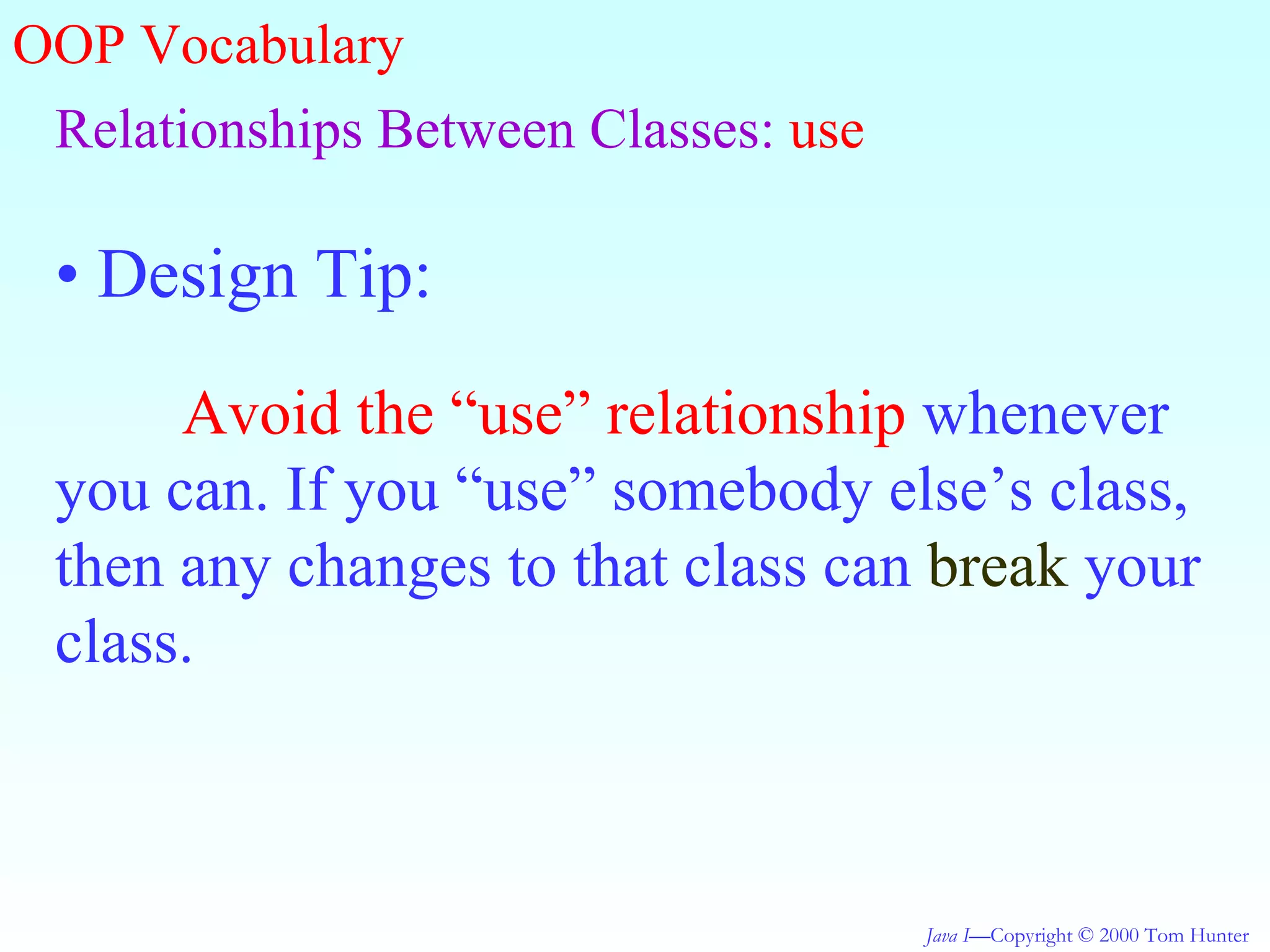 OOP Vocabulary

Relationships Between Classes: use

• Design Tip:

Avoid the “use” relationship whenever you can. If you “use” somebody else’s class, then any changes to that class can break your class.

Java I—Copyright © 2000 Tom Hunter